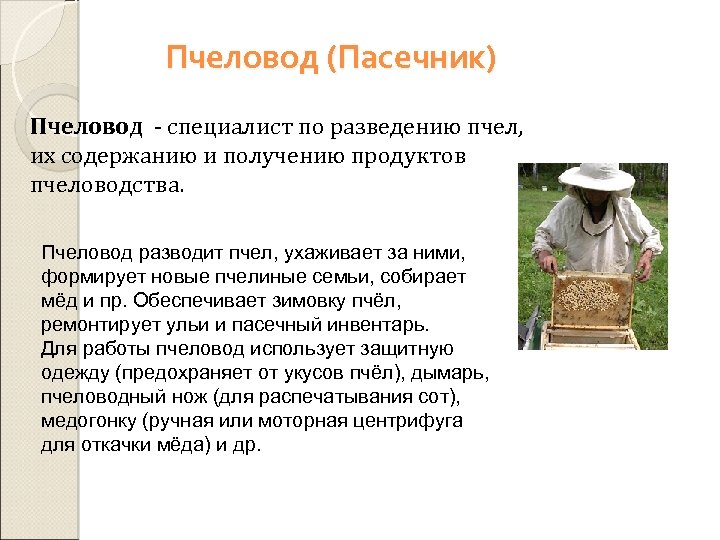 Пчеловод (Пасечник)

Пчеловод - специалист по разведению пчел, их содержанию и получению продуктов пчеловодства.

Пчеловод разводит пчел, ухаживает за ними, формирует новые пчелиные семьи, собирает мёд и пр. Обеспечивает зимовку пчёл, ремонтирует ульи и пасечный инвентарь. Для работы пчеловод использует защитную одежду (предохраняет от укусов пчёл), дымарь, пчеловодный нож (для распечатывания сот), медогонку (ручная или моторная центрифуга для откачки мёда) и др.